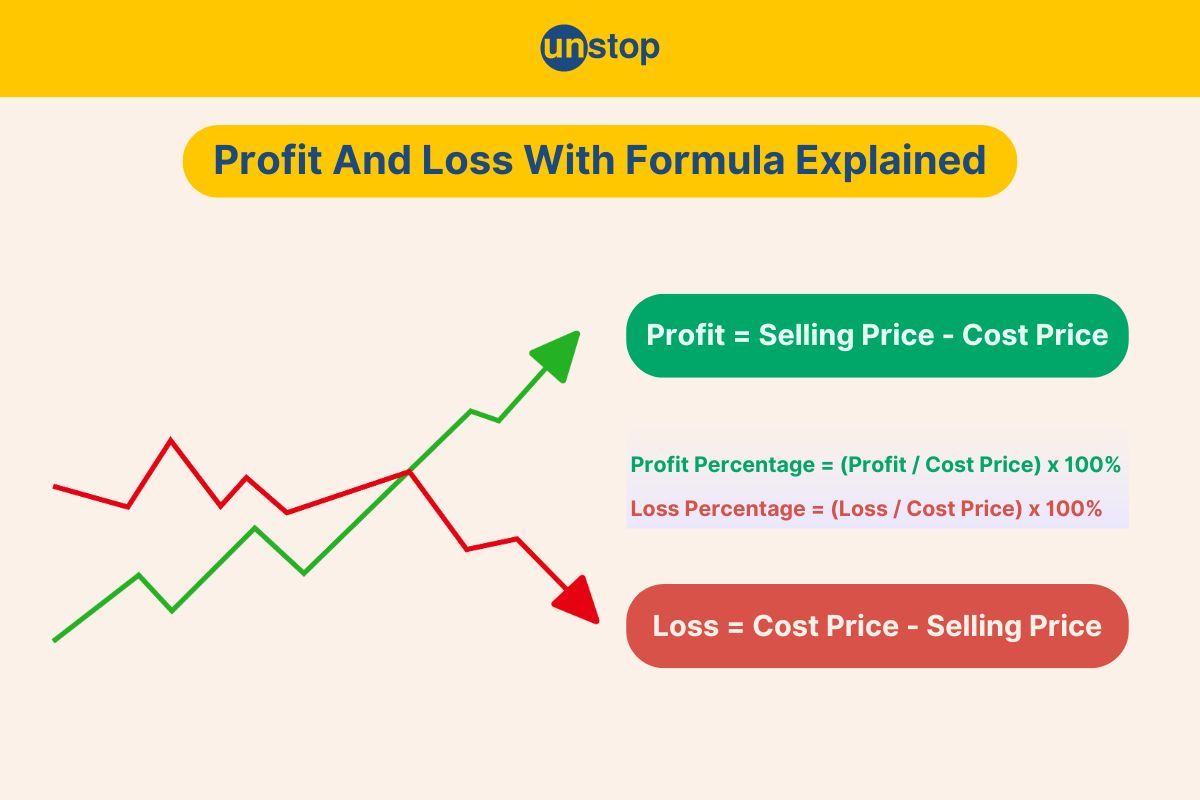 unstop

Profit And Loss With Formula Explained

Profit = Selling Price - Cost Price

Profit Percentage = (Profit / Cost Price) x 100%

Loss Percentage = (Loss / Cost Price) x 100%

Loss = Cost Price - Selling Price